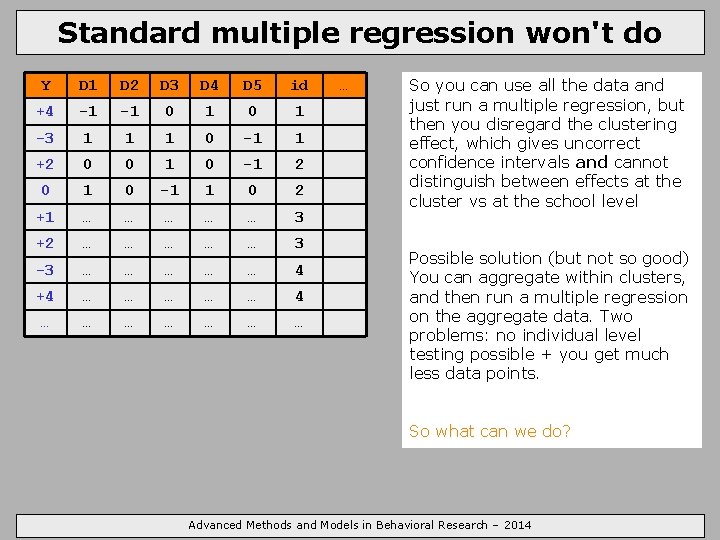 Standard multiple regression won't do

| Y | D1 | D2 | D3 | D4 | D5 | id | … |
|---|---|---|---|---|---|---|---|
| +4 | -1 | -1 | 0 | 1 | 0 | 1 | |
| -3 | 1 | 1 | 1 | 0 | -1 | 1 | |
| +2 | 0 | 0 | 1 | 0 | -1 | 2 | |
| 0 | 1 | 0 | -1 | 1 | 0 | 2 | |
| +1 | … | … | … | … | … | 3 | |
| +2 | … | … | … | … | … | 3 | |
| -3 | … | … | … | … | … | 4 | |
| +4 | … | … | … | … | … | 4 | |
| … | … | … | … | … | … | … | |

So you can use all the data and just run a multiple regression, but then you disregard the clustering effect, which gives uncorrect confidence intervals and cannot distinguish between effects at the cluster vs at the school level

Possible solution (but not so good) You can aggregate within clusters, and then run a multiple regression on the aggregate data. Two problems: no individual level testing possible + you get much less data points.

So what can we do?

Advanced Methods and Models in Behavioral Research – 2014